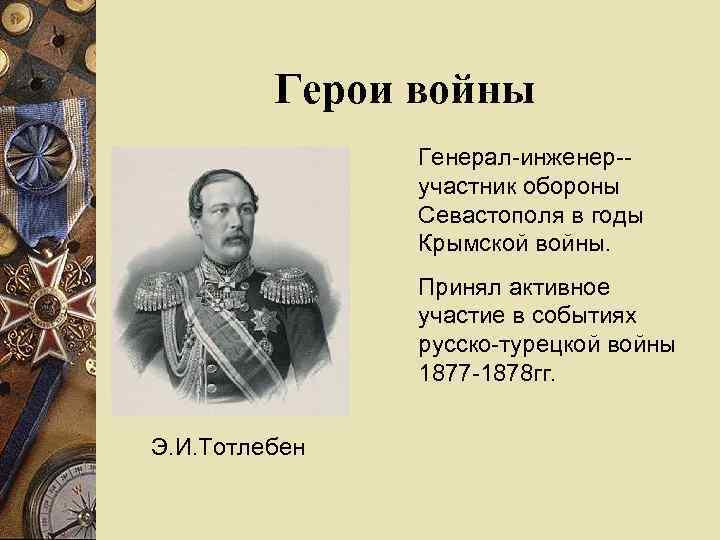 Герои войны

Генерал-инженер-- участник обороны Севастополя в годы Крымской войны.

Принял активное участие в событиях русско-турецкой войны 1877-1878гг.

Э.И.Тотлебен